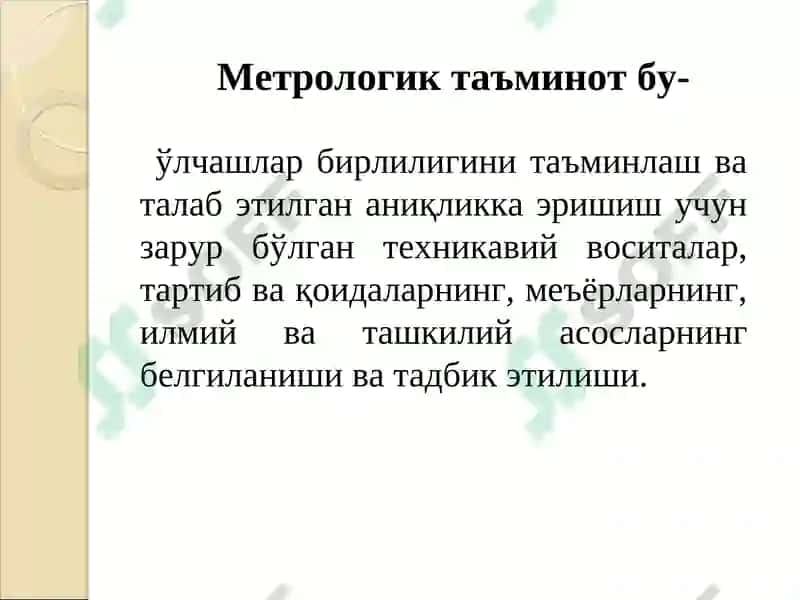 Метрологик таъминот бу-

ўлчашлар бирлилигини таъминлаш ва талаб этилган аниқликка эришиш учун зарур бўлган техникавий воситалар, тартиб ва қоидаларнинг, меъёрларнинг, илмий ва ташкилий асосларнинг белгиланиши ва тадбик этилиши.